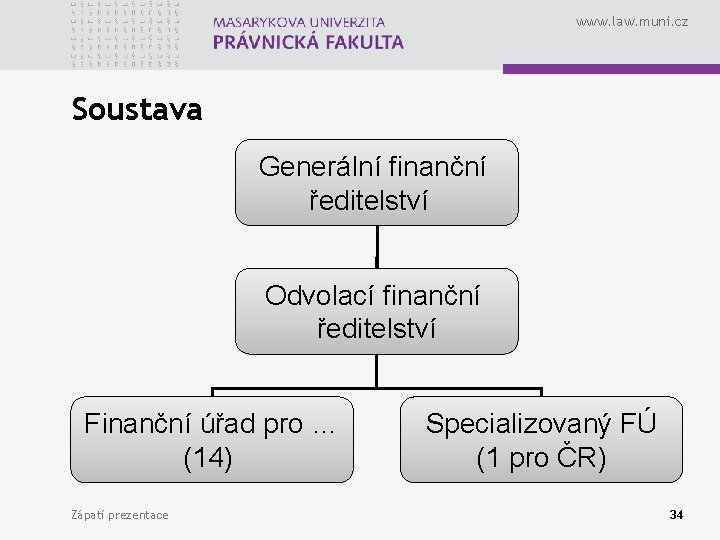 MASARYKOVA UNIVERZITA
PRÁVNICKÁ FAKULTA

www.law.muni.cz

Soustava

Generální finanční ředitelství

Odvolací finanční ředitelství

Finanční úřad pro … (14)

Specializovaný FÚ (1 pro ČR)

Zápatí prezentace

34